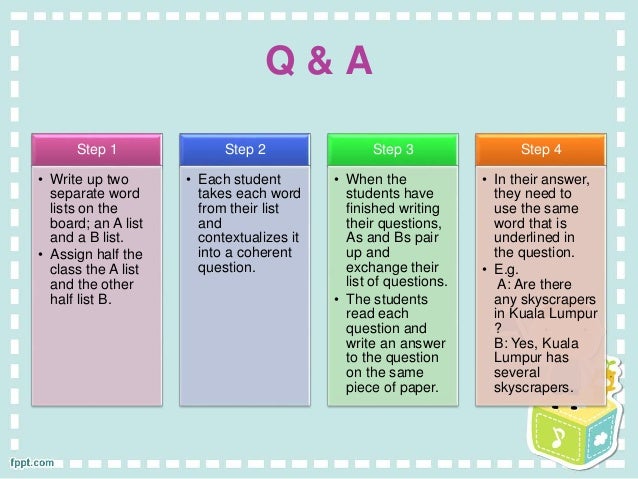 Q & A

Step 1

• Write up two separate word lists on the board; an A list and a B list.
• Assign half the class the A list and the other half list B.

Step 2

• Each student takes each word from their list and contextualizes it into a coherent question.

Step 3

• When the students have finished writing their questions, As and Bs pair up and exchange their list of questions.
• The students read each question and write an answer to the question on the same piece of paper.

Step 4

• In their answer, they need to use the same word that is underlined in the question.
• E.g.
A: Are there any skyscrapers in Kuala Lumpur ?
B: Yes, Kuala Lumpur has several skyscrapers.

fppt.com